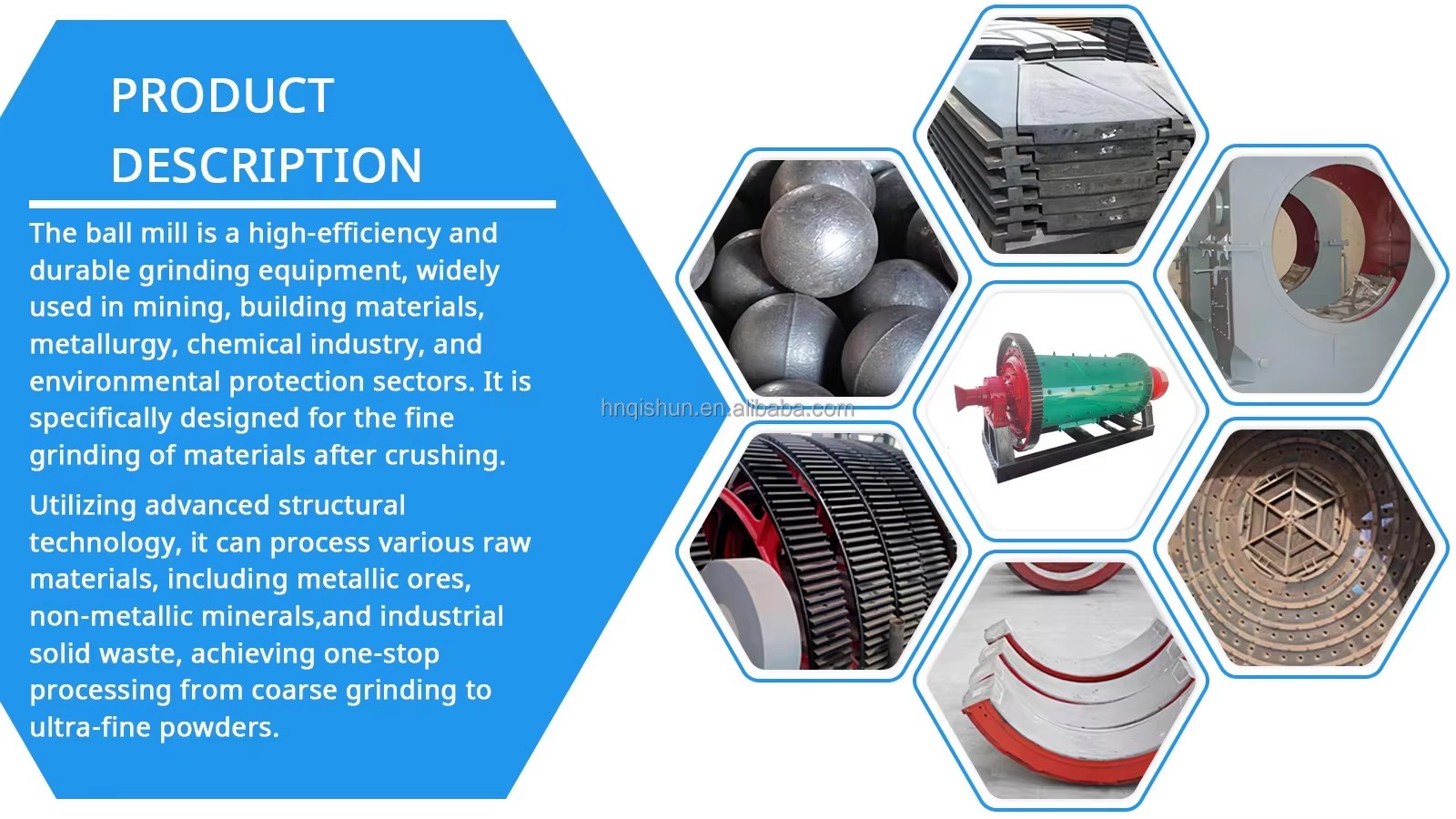 PRODUCT DESCRIPTION

The ball mill is a high-efficiency and durable grinding equipment, widely used in mining, building materials, metallurgy, chemical industry, and environmental protection sectors. It is specifically designed for the fine grinding of materials after crushing.

Utilizing advanced structural technology, it can process various raw materials, including metallic ores, non-metallic minerals,and industrial solid waste, achieving one-stop processing from coarse grinding to ultra-fine powders.

hnqishun.en.alibaba.com